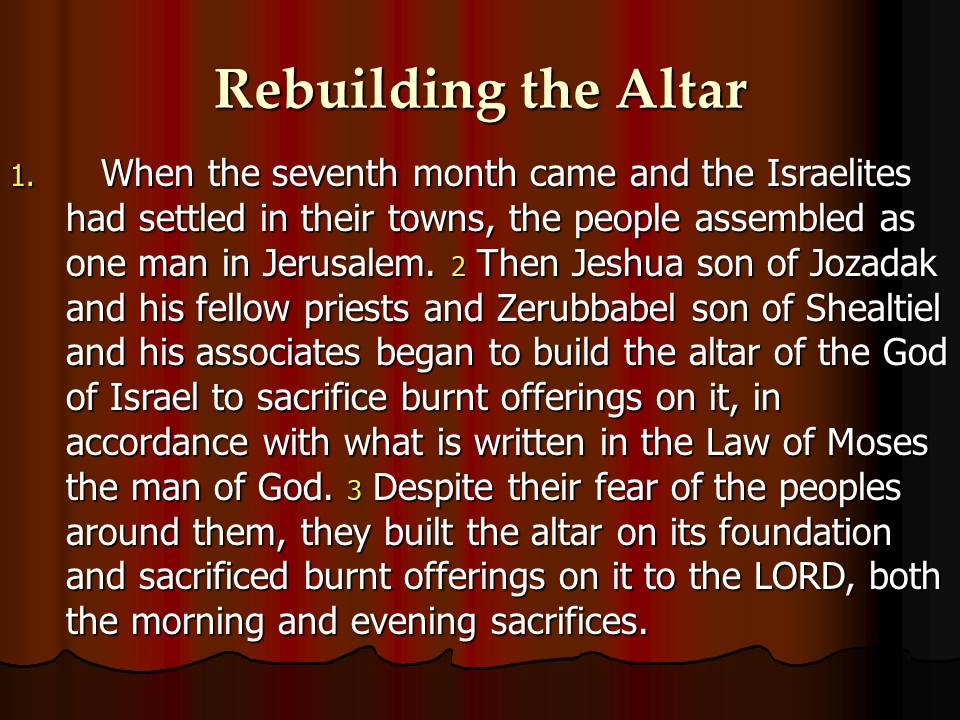 Rebuilding the Altar

1. When the seventh month came and the Israelites had settled in their towns, the people assembled as one man in Jerusalem. 2 Then Jeshua son of Jozadak and his fellow priests and Zerubbabel son of Shealtiel and his associates began to build the altar of the God of Israel to sacrifice burnt offerings on it, in accordance with what is written in the Law of Moses the man of God. 3 Despite their fear of the peoples around them, they built the altar on its foundation and sacrificed burnt offerings on it to the LORD, both the morning and evening sacrifices.